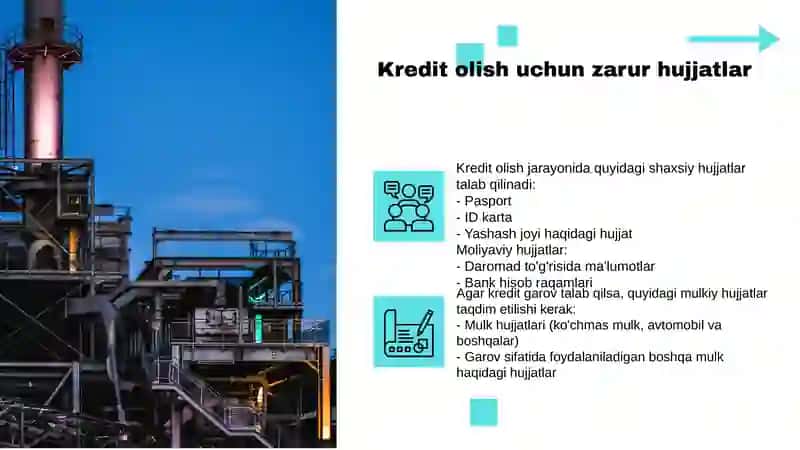 Kredit olish uchun zarur hujjatlar

Kredit olish jarayonida quyidagi shaxsiy hujjatlar talab qilinadi:
- Pasport
- ID karta
- Yashash joyi haqidagi hujjat
Moliyaviy hujjatlar:
- Daromad to'g'risida ma'lumotlar
- Bank hisob raqamlari

Agar kredit garov talab qilsa, quyidagi mulkiy hujjatlar taqdim etilishi kerak:
- Mulk hujjatlari (ko'chmas mulk, avtomobil va boshqalar)
- Garov sifatida foydalaniladigan boshqa mulk haqidagi hujjatlar